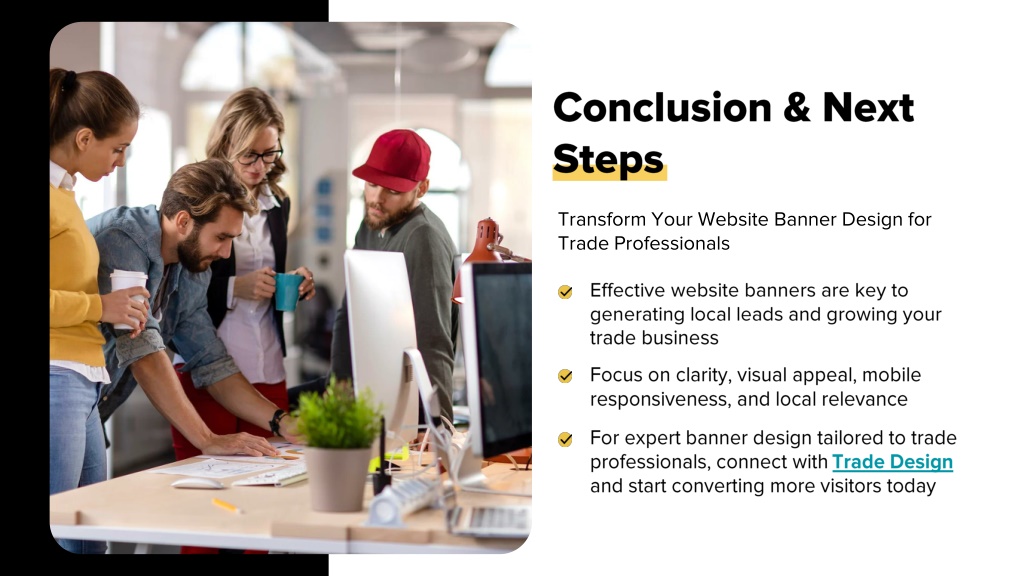 Conclusion & Next Steps

Transform Your Website Banner Design for Trade Professionals

Effective website banners are key to generating local leads and growing your trade business

Focus on clarity, visual appeal, mobile responsiveness, and local relevance

For expert banner design tailored to trade professionals, connect with Trade Design and start converting more visitors today